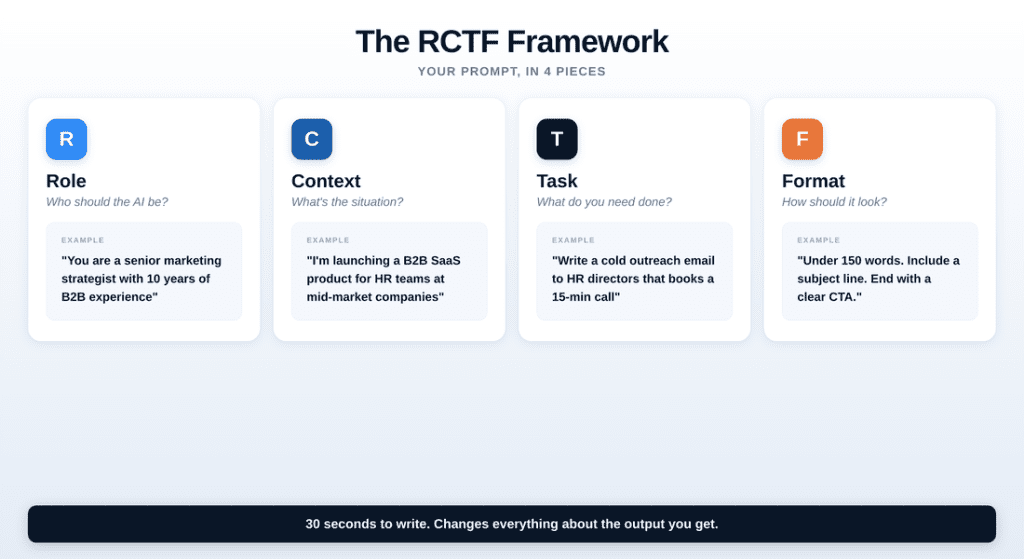 The RCTF Framework
YOUR PROMPT, IN 4 PIECES

R
Role
Who should the AI be?
EXAMPLE
"You are a senior marketing strategist with 10 years of B2B experience"

C
Context
What's the situation?
EXAMPLE
"I'm launching a B2B SaaS product for HR teams at mid-market companies"

T
Task
What do you need done?
EXAMPLE
"Write a cold outreach email to HR directors that books a 15-min call"

F
Format
How should it look?
EXAMPLE
"Under 150 words. Include a subject line. End with a clear CTA."

30 seconds to write. Changes everything about the output you get.